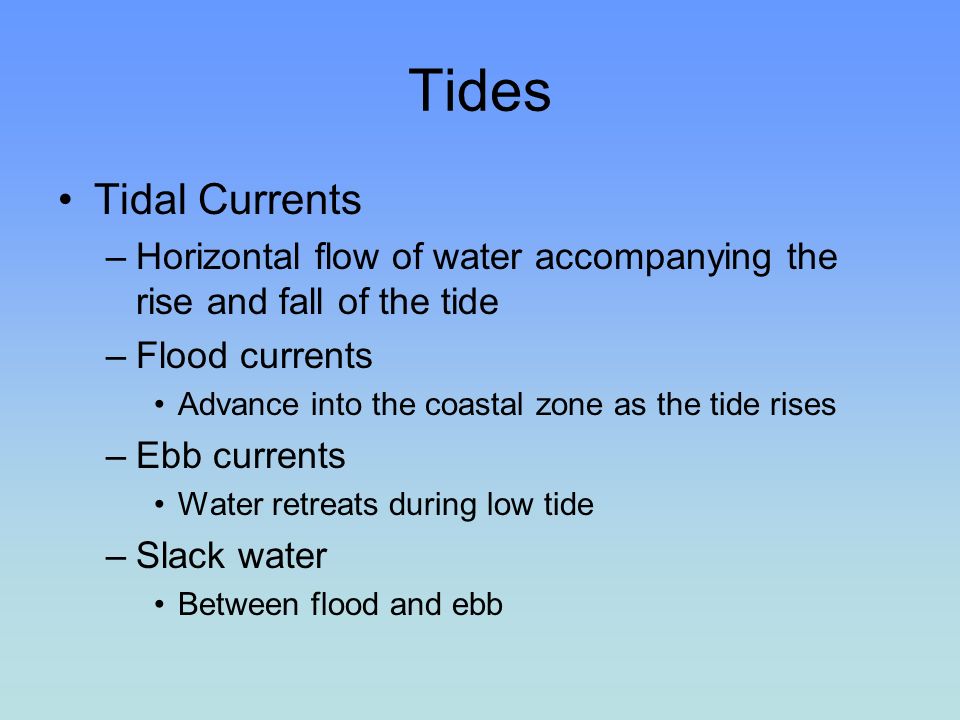 Tides

• Tidal Currents
– Horizontal flow of water accompanying the rise and fall of the tide
– Flood currents
• Advance into the coastal zone as the tide rises
– Ebb currents
• Water retreats during low tide
– Slack water
• Between flood and ebb